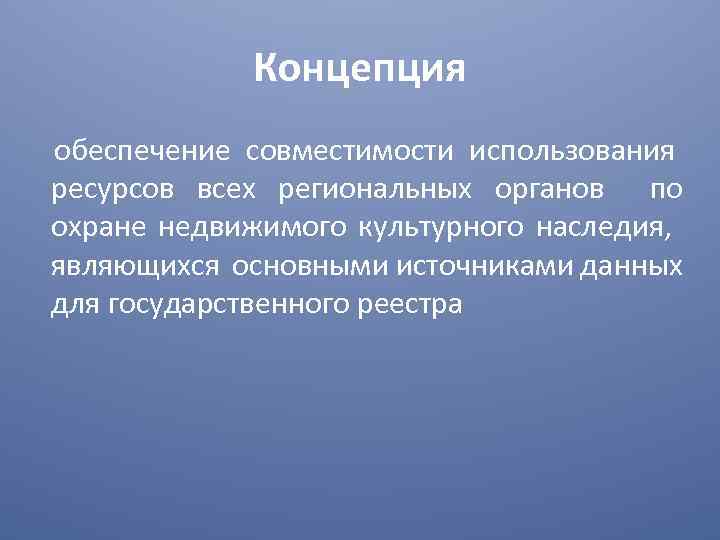 Концепция

обеспечение совместимости использования ресурсов всех региональных органов по охране недвижимого культурного наследия, являющихся основными источниками данных для государственного реестра